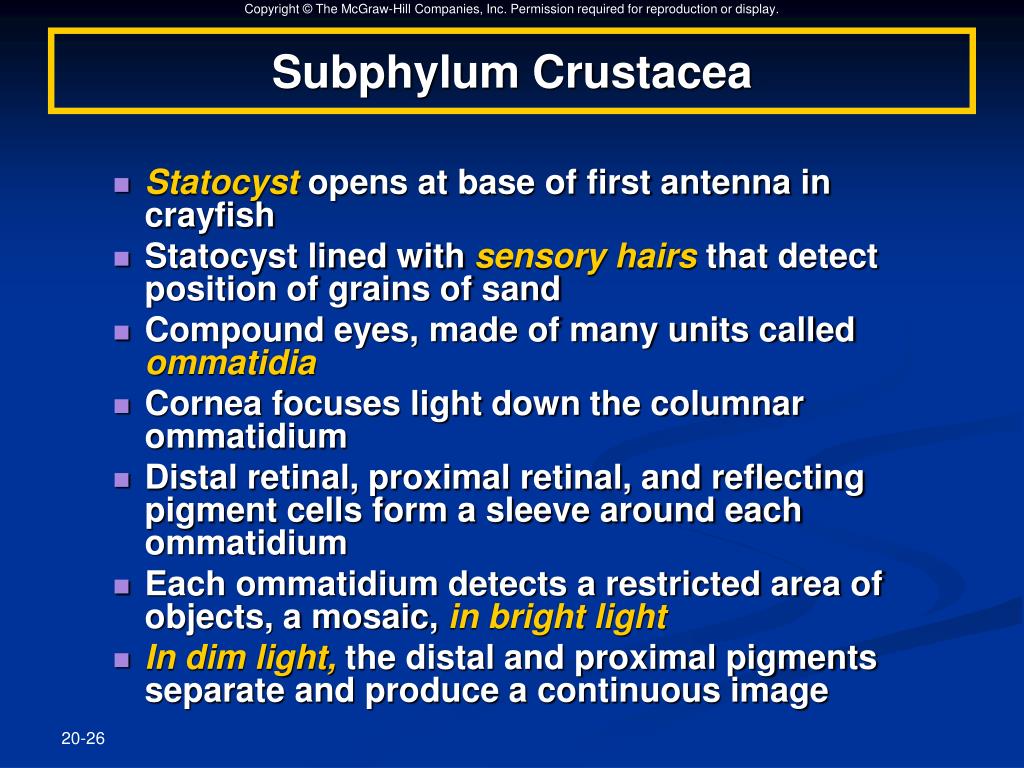 Copyright © The McGraw-Hill Companies, Inc. Permission required for reproduction or display.

Subphylum Crustacea

- Statocyst opens at base of first antenna in crayfish
- Statocyst lined with sensory hairs that detect position of grains of sand
- Compound eyes, made of many units called ommatidia
- Cornea focuses light down the columnar ommatidium
- Distal retinal, proximal retinal, and reflecting pigment cells form a sleeve around each ommatidium
- Each ommatidium detects a restricted area of objects, a mosaic, in bright light
- In dim light, the distal and proximal pigments separate and produce a continuous image

20-26